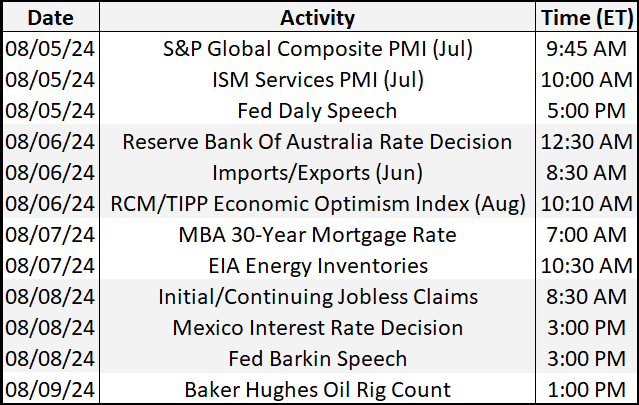 | Date | Activity | Time (ET) |
|---|---|---|
| 08/05/24 | S&P Global Composite PMI (Jul) | 9:45 AM |
| 08/05/24 | ISM Services PMI (Jul) | 10:00 AM |
| 08/05/24 | Fed Daly Speech | 5:00 PM |
| 08/06/24 | Reserve Bank Of Australia Rate Decision | 12:30 AM |
| 08/06/24 | Imports/Exports (Jun) | 8:30 AM |
| 08/06/24 | RCM/TIPP Economic Optimism Index (Aug) | 10:10 AM |
| 08/07/24 | MBA 30-Year Mortgage Rate | 7:00 AM |
| 08/07/24 | EIA Energy Inventories | 10:30 AM |
| 08/08/24 | Initial/Continuing Jobless Claims | 8:30 AM |
| 08/08/24 | Mexico Interest Rate Decision | 3:00 PM |
| 08/08/24 | Fed Barkin Speech | 3:00 PM |
| 08/09/24 | Baker Hughes Oil Rig Count | 1:00 PM |